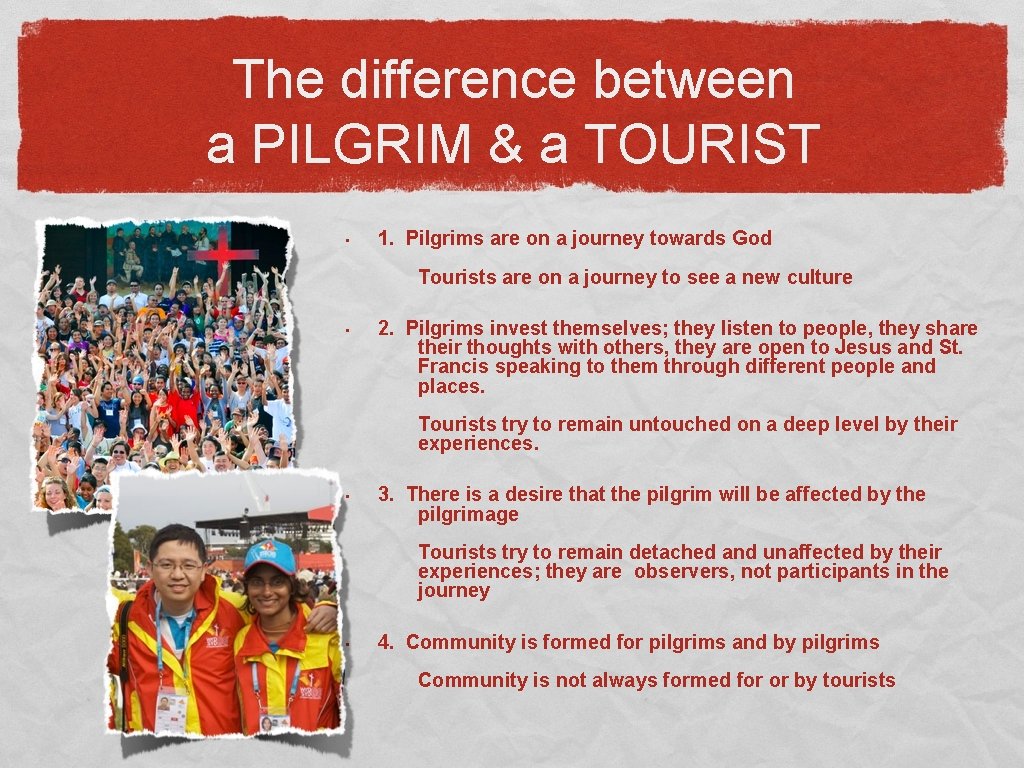 The difference between a PILGRIM & a TOURIST

• 1. Pilgrims are on a journey towards God

Tourists are on a journey to see a new culture

• 2. Pilgrims invest themselves; they listen to people, they share their thoughts with others, they are open to Jesus and St. Francis speaking to them through different people and places.

Tourists try to remain untouched on a deep level by their experiences.

• 3. There is a desire that the pilgrim will be affected by the pilgrimage

Tourists try to remain detached and unaffected by their experiences; they are observers, not participants in the journey

• 4. Community is formed for pilgrims and by pilgrims

Community is not always formed for or by tourists